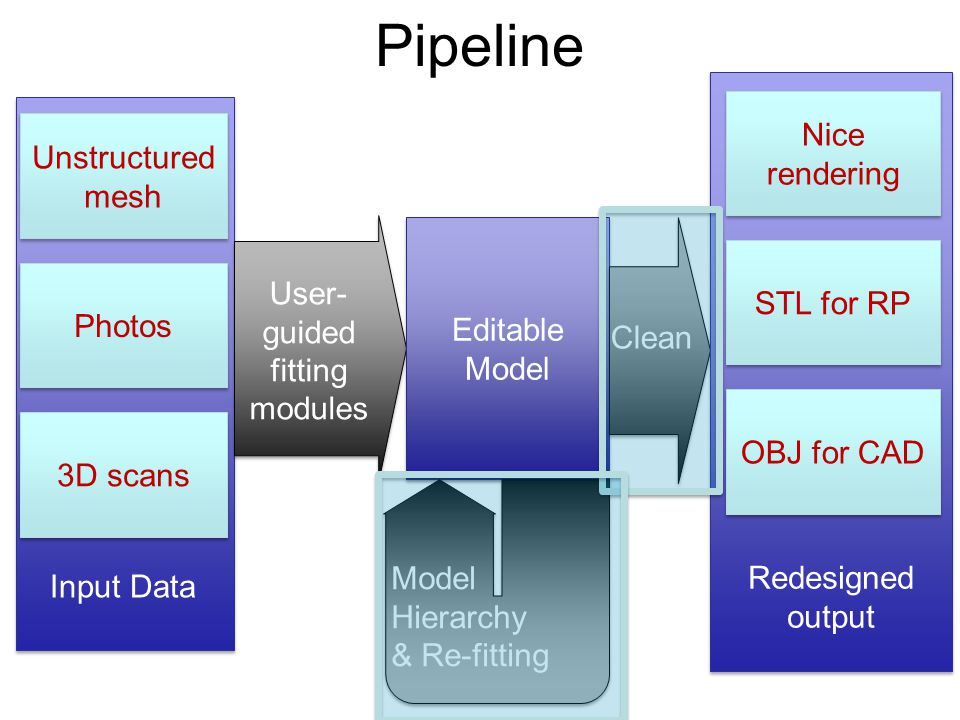 Pipeline

Unstructured mesh

Photos

3D scans

Input Data

User-guided fitting modules

Editable Model

Model Hierarchy & Re-fitting

Clean

Nice rendering

STL for RP

OBJ for CAD

Redesigned output